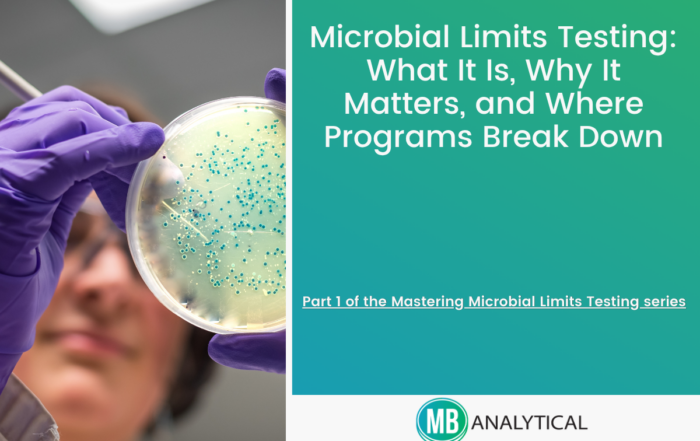 Microbial Limits Testing: What It Is, Why It Matters, and Where Programs Break Down

Part 1 of the Mastering Microbial Limits Testing series

MB ANALYTICAL